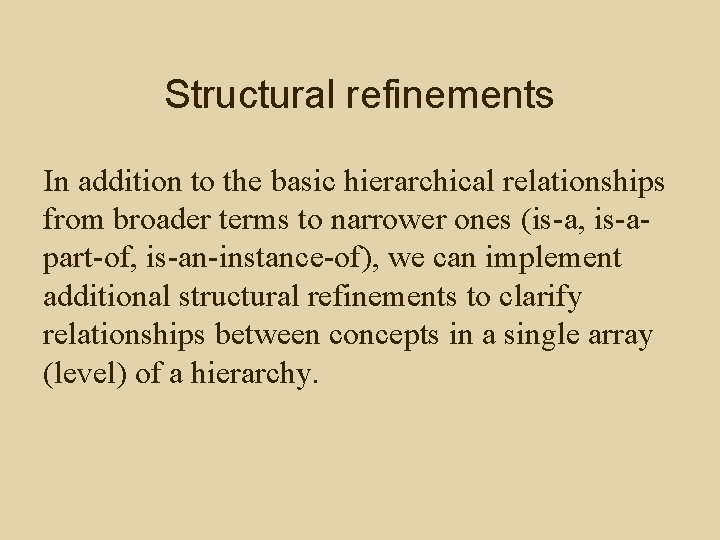 Structural refinements

In addition to the basic hierarchical relationships from broader terms to narrower ones (is-a, is-a-part-of, is-an-instance-of), we can implement additional structural refinements to clarify relationships between concepts in a single array (level) of a hierarchy.